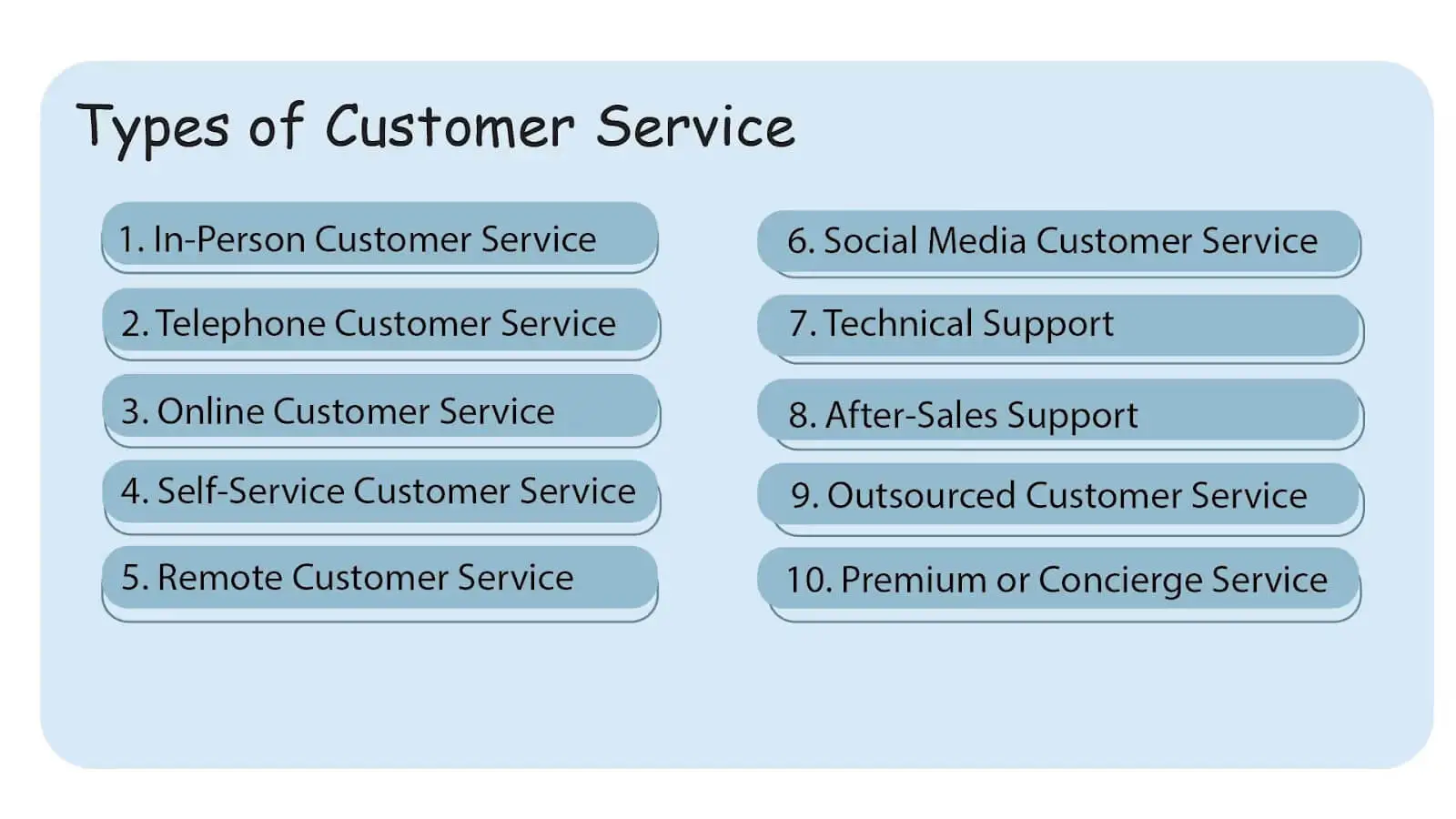 Types of Customer Service

1. In-Person Customer Service

2. Telephone Customer Service

3. Online Customer Service

4. Self-Service Customer Service

5. Remote Customer Service

6. Social Media Customer Service

7. Technical Support

8. After-Sales Support

9. Outsourced Customer Service

10. Premium or Concierge Service